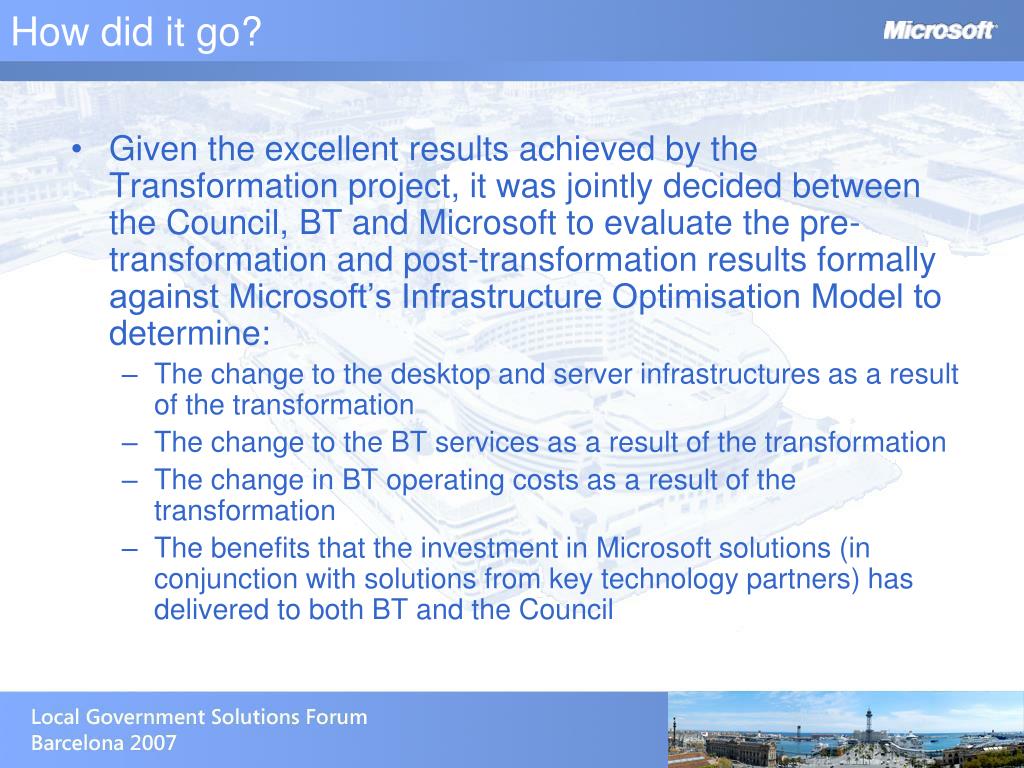 How did it go?

Microsoft

• Given the excellent results achieved by the Transformation project, it was jointly decided between the Council, BT and Microsoft to evaluate the pre-transformation and post-transformation results formally against Microsoft's Infrastructure Optimisation Model to determine:
– The change to the desktop and server infrastructures as a result of the transformation
– The change to the BT services as a result of the transformation
– The change in BT operating costs as a result of the transformation
– The benefits that the investment in Microsoft solutions (in conjunction with solutions from key technology partners) has delivered to both BT and the Council

Local Government Solutions Forum
Barcelona 2007